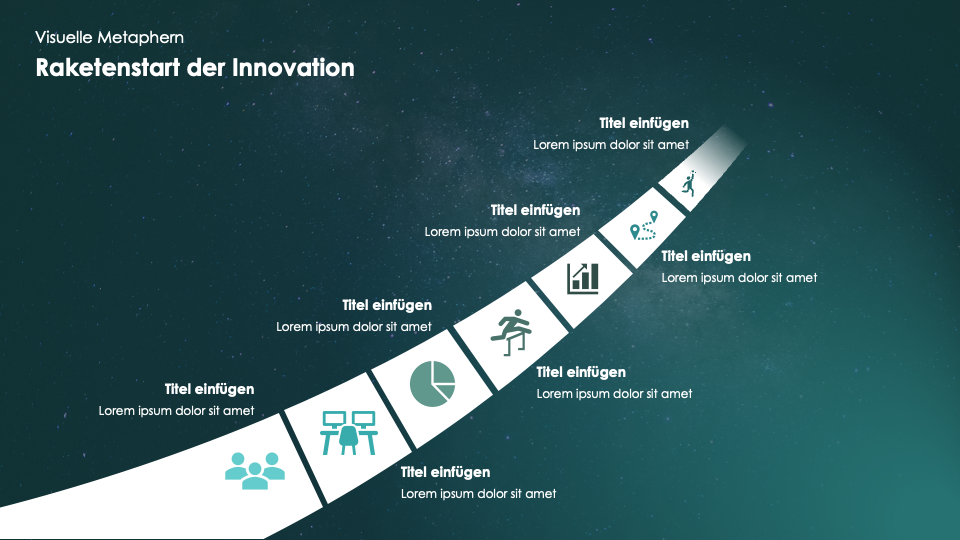 Visuelle Metaphern

Raketenstart der Innovation

Titel einfügen
Lorem ipsum dolor sit amet

Titel einfügen
Lorem ipsum dolor sit amet

Titel einfügen
Lorem ipsum dolor sit amet

Titel einfügen
Lorem ipsum dolor sit amet

Titel einfügen
Lorem ipsum dolor sit amet

Titel einfügen
Lorem ipsum dolor sit amet

Titel einfügen
Lorem ipsum dolor sit amet